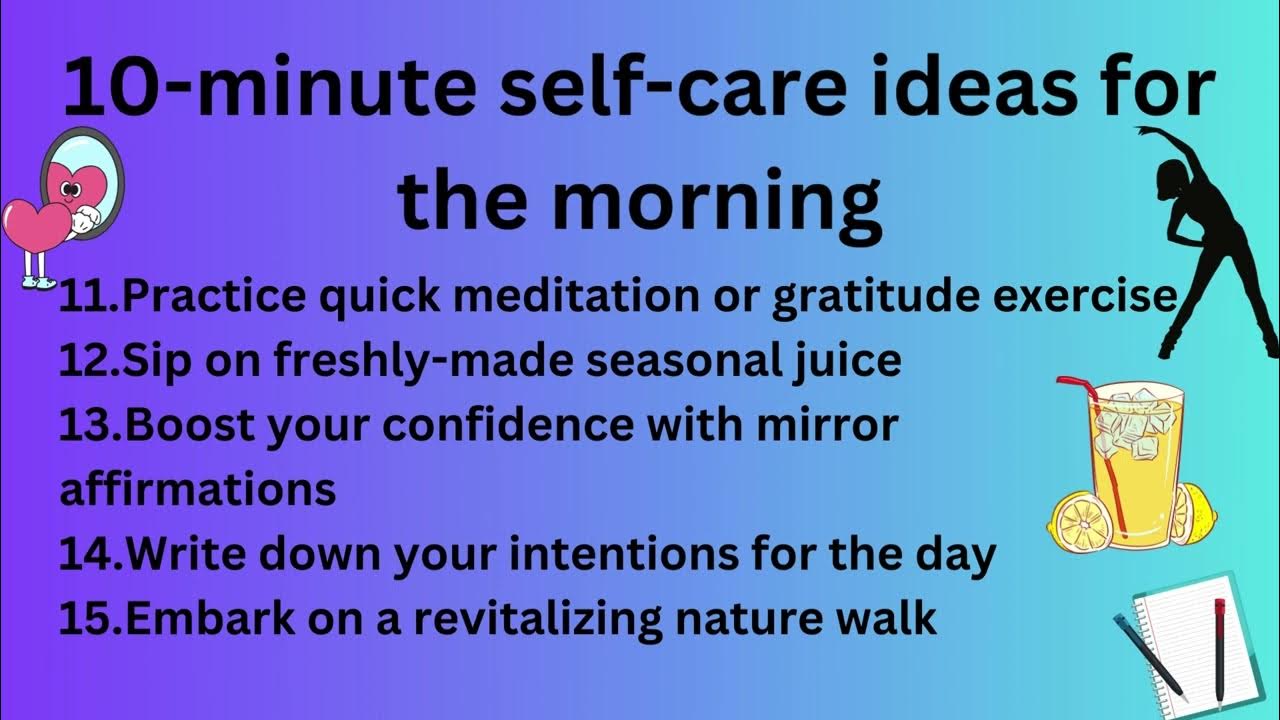 10-minute self-care ideas for the morning

11.Practice quick meditation or gratitude exercise
12.Sip on freshly-made seasonal juice
13.Boost your confidence with mirror affirmations
14.Write down your intentions for the day
15.Embark on a revitalizing nature walk